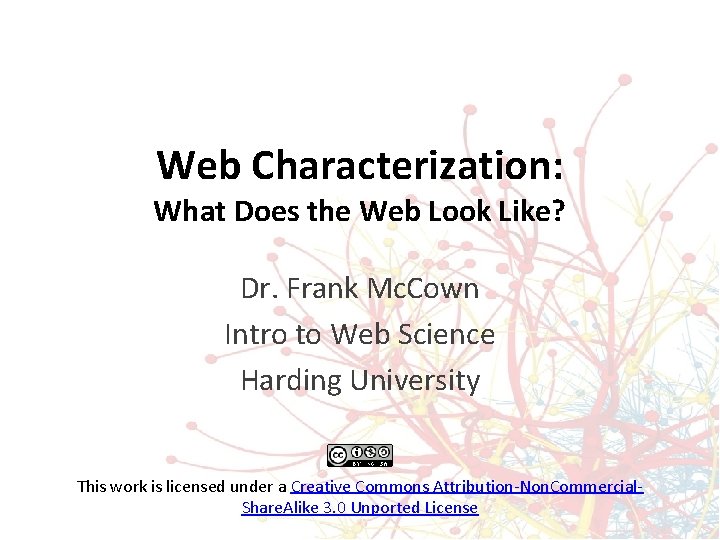 Web Characterization:
What Does the Web Look Like?

Dr. Frank McCown
Intro to Web Science
Harding University

cc BY NC SA

This work is licensed under a Creative Commons Attribution-NonCommercial-ShareAlike 3.0 Unported License